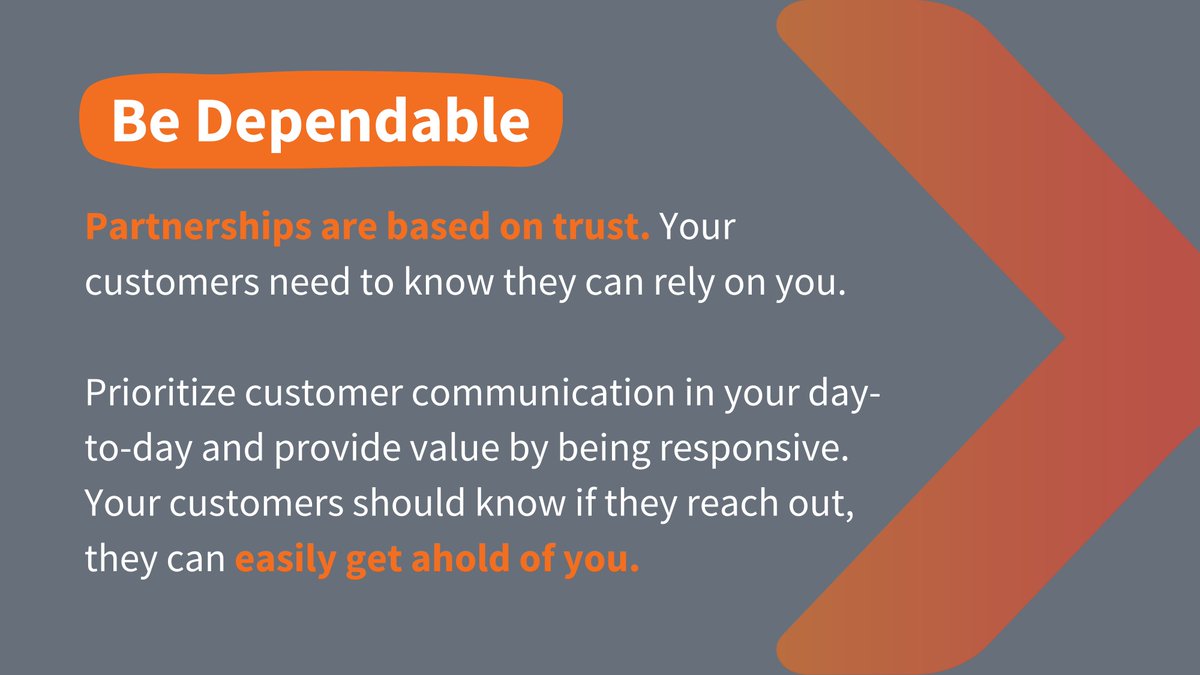 Be Dependable

Partnerships are based on trust. Your customers need to know they can rely on you.

Prioritize customer communication in your day-to-day and provide value by being responsive. Your customers should know if they reach out, they can easily get ahold of you.